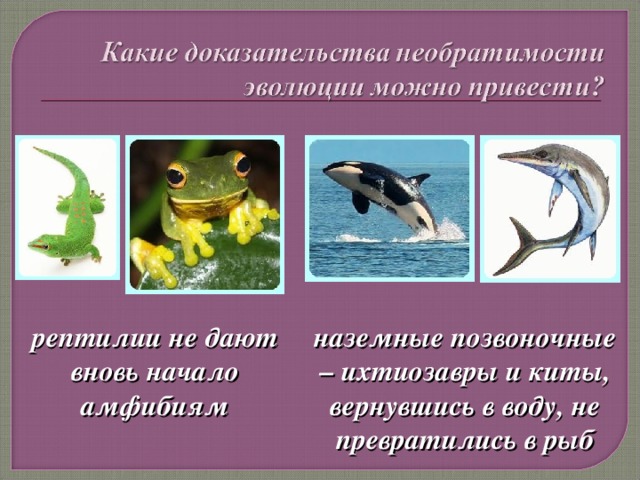 Какие доказательства необратимости эволюции можно привести?

рептилии не дают вновь начало амфибиям

наземные позвоночные – ихтиозавры и киты, вернувшись в воду, не превратились в рыб